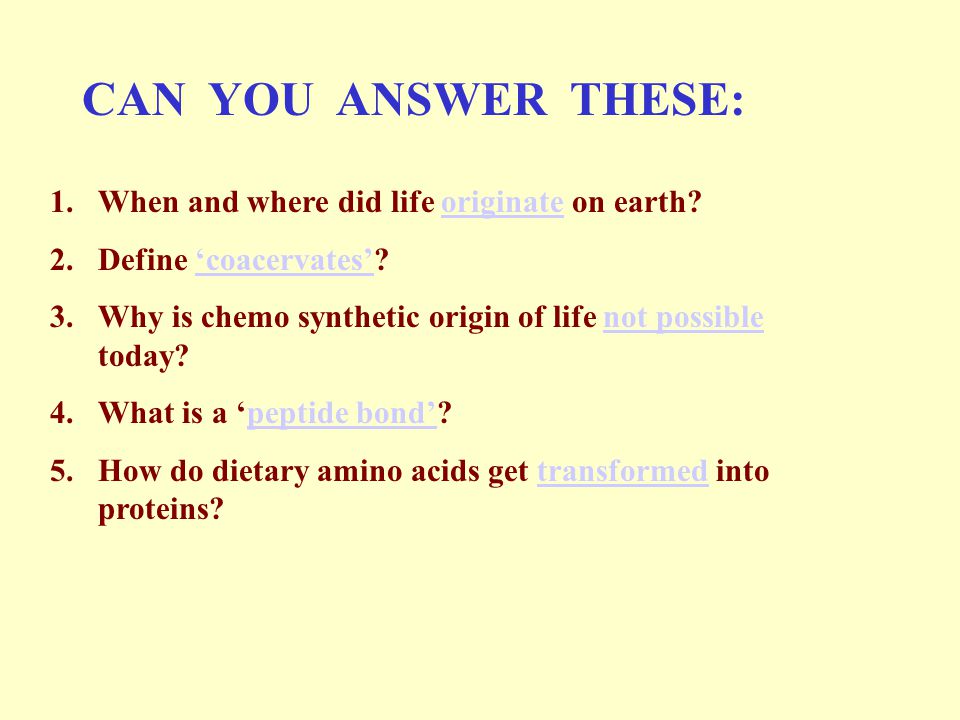 CAN YOU ANSWER THESE:

1. When and where did life originate on earth?

2. Define ‘coacervates’?

3. Why is chemo synthetic origin of life not possible today?

4. What is a ‘peptide bond’?

5. How do dietary amino acids get transformed into proteins?